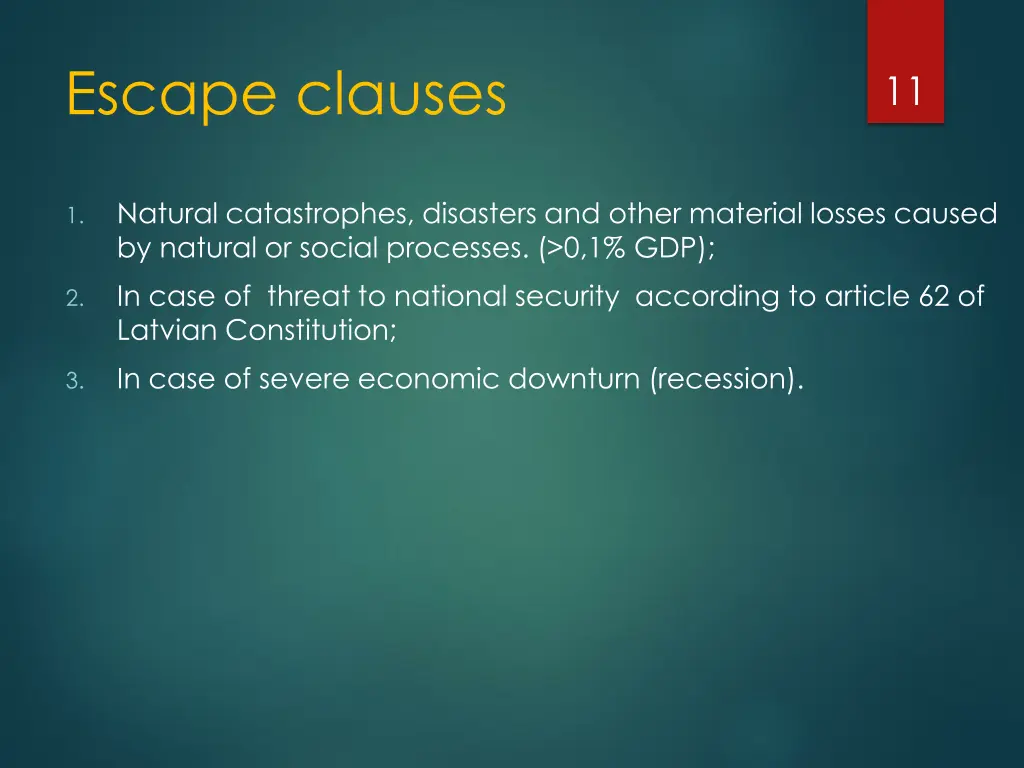 Escape clauses

11

1. Natural catastrophes, disasters and other material losses caused by natural or social processes. (>0,1% GDP);

2. In case of threat to national security according to article 62 of Latvian Constitution;

3. In case of severe economic downturn (recession).